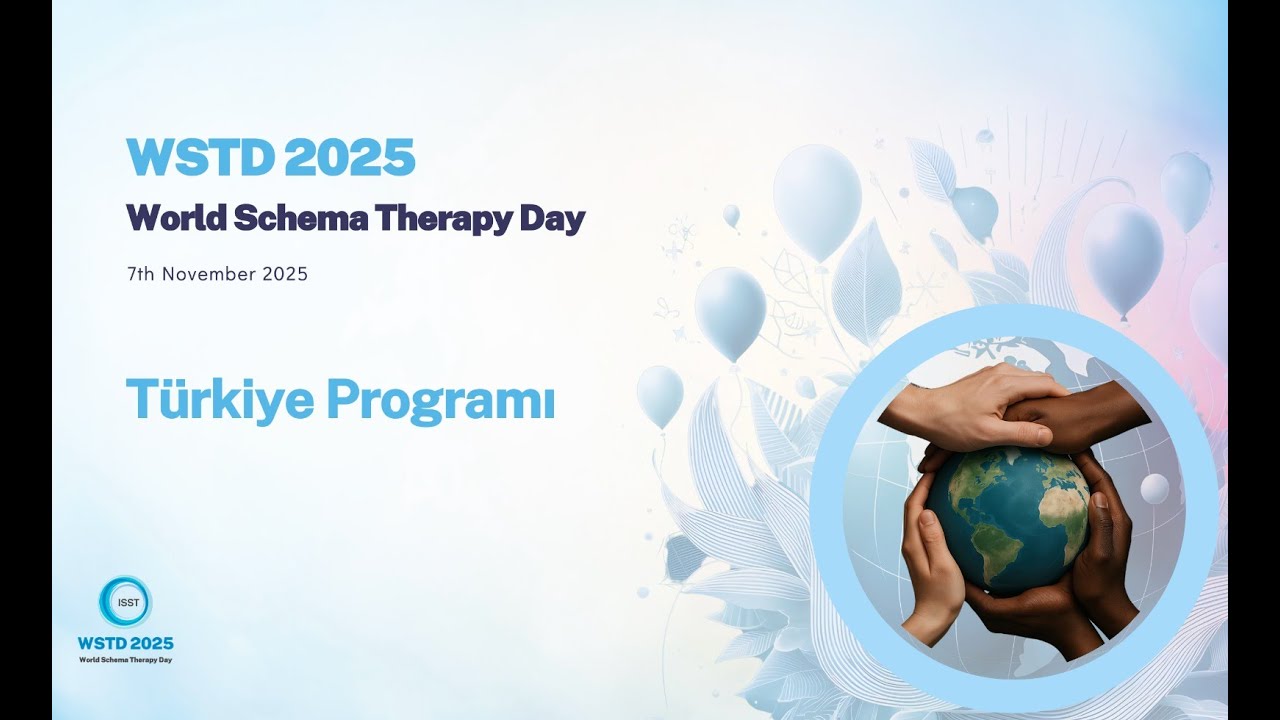 WSTD 2025
World Schema Therapy Day

7th November 2025

Türkiye Programı

ISST
WSTD 2025
World Schema Therapy Day